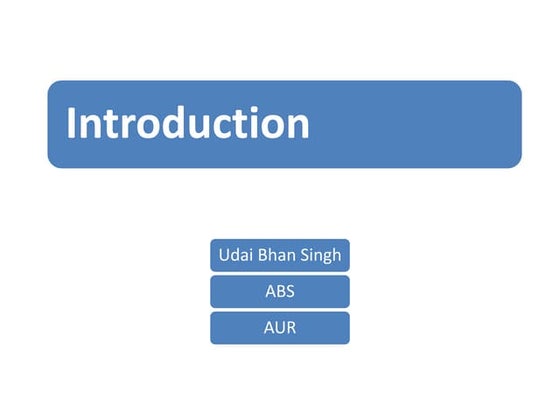 Introduction

Udai Bhan Singh

ABS

AUR